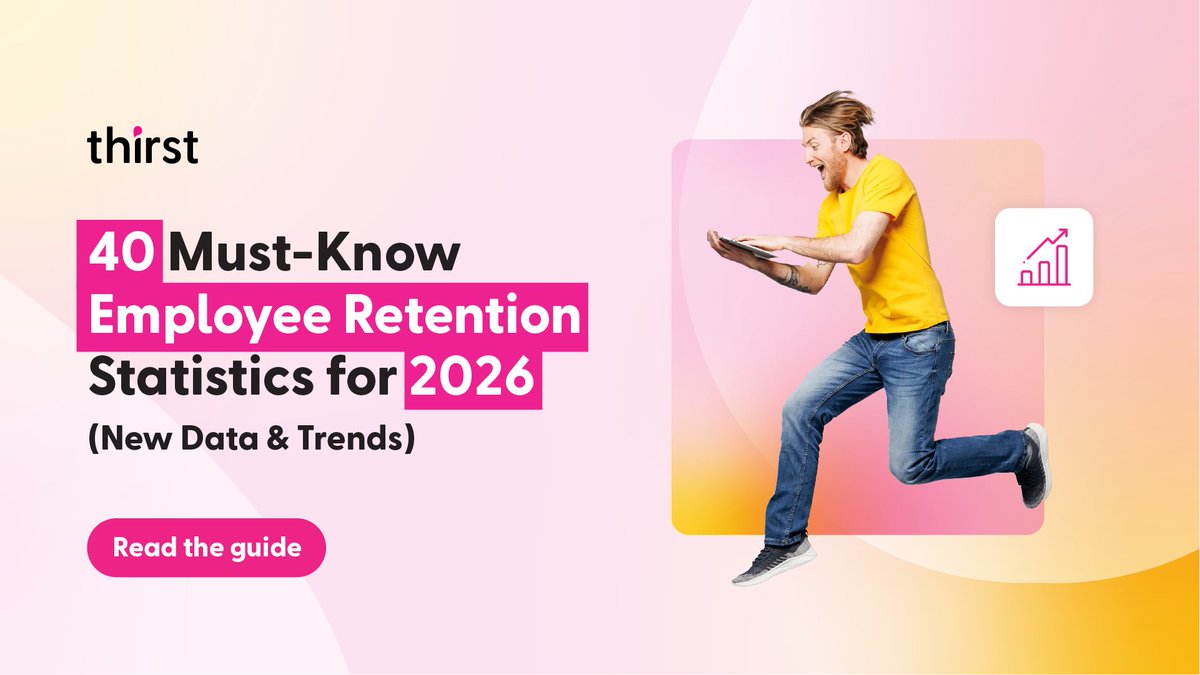 thirst

40 Must-Know Employee Retention Statistics for 2026

(New Data & Trends)

Read the guide